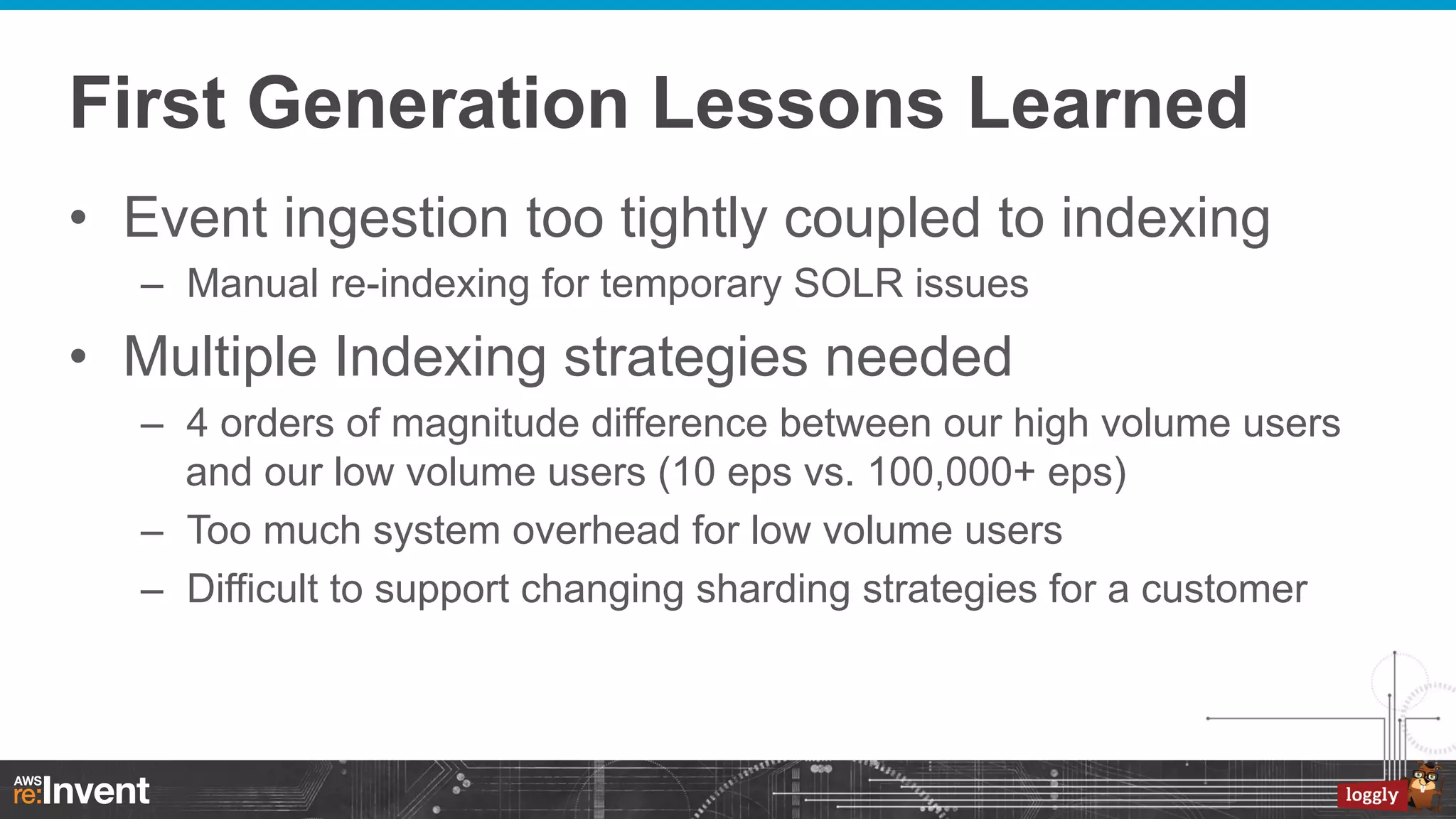 First Generation Lessons Learned

• Event ingestion too tightly coupled to indexing
– Manual re-indexing for temporary SOLR issues

• Multiple Indexing strategies needed
– 4 orders of magnitude difference between our high volume users and our low volume users (10 eps vs. 100,000+ eps)
– Too much system overhead for low volume users
– Difficult to support changing sharding strategies for a customer

AWS re:Invent

loggly